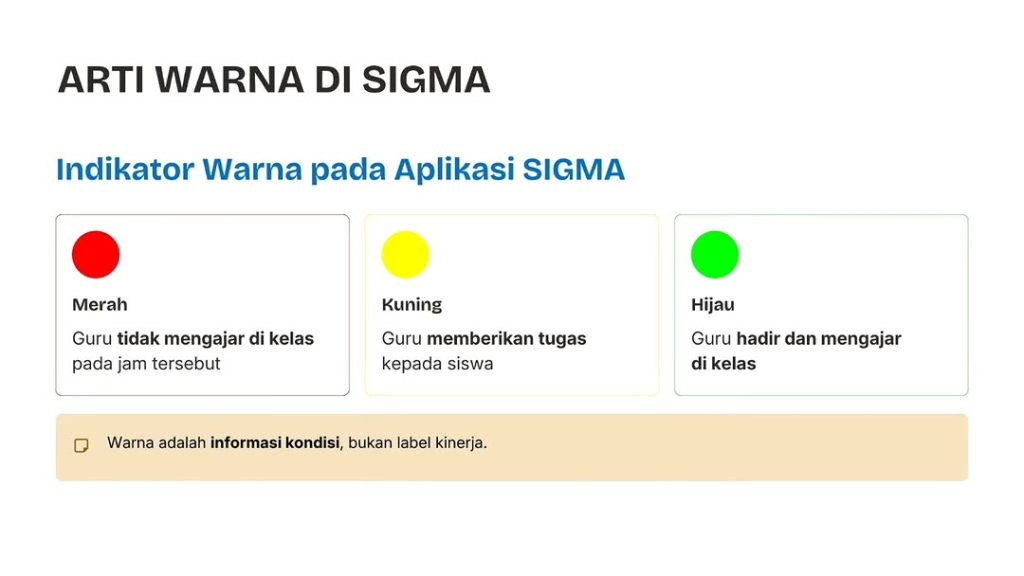 ARTI WARNA DI SIGMA

Indikator Warna pada Aplikasi SIGMA

Merah

Guru tidak mengajar di kelas pada jam tersebut

Kuning

Guru memberikan tugas kepada siswa

Hijau

Guru hadir dan mengajar di kelas

Warna adalah informasi kondisi, bukan label kinerja.